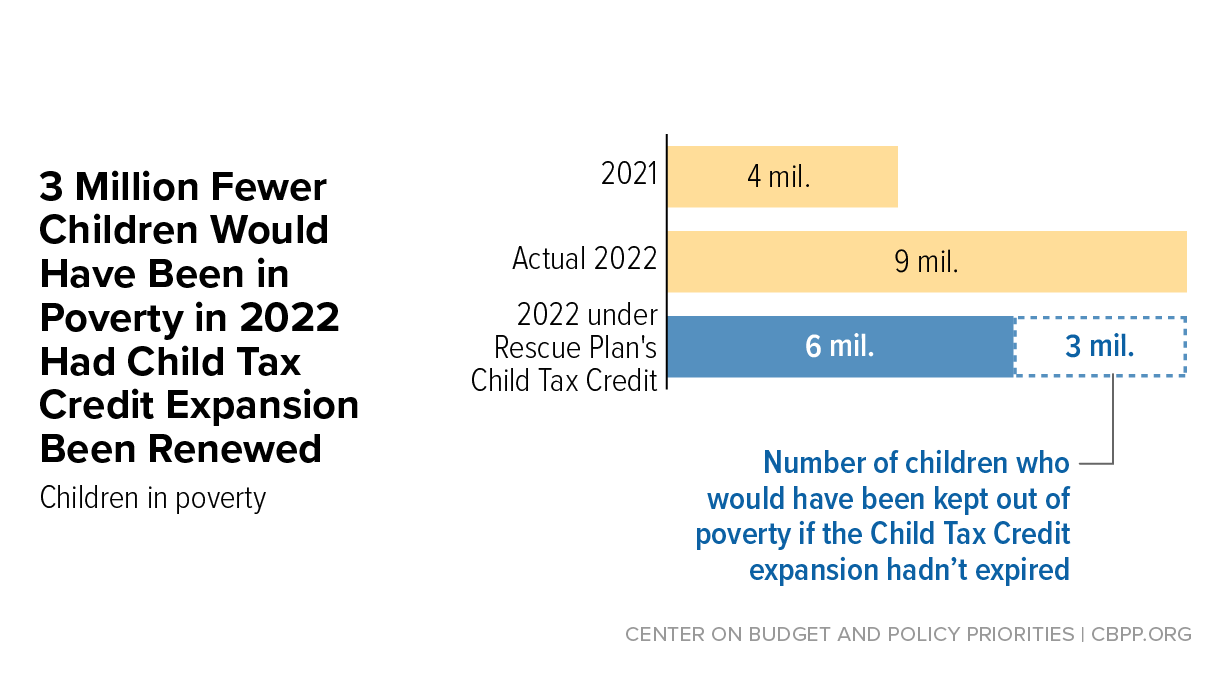 3 Million Fewer Children Would Have Been in Poverty in 2022 Had Child Tax Credit Expansion Been Renewed

Children in poverty

2021
4 mil.

Actual 2022
9 mil.

2022 under Rescue Plan's Child Tax Credit
6 mil.
3 mil.

Number of children who would have been kept out of poverty if the Child Tax Credit expansion hadn't expired

CENTER ON BUDGET AND POLICY PRIORITIES | CBPP.ORG